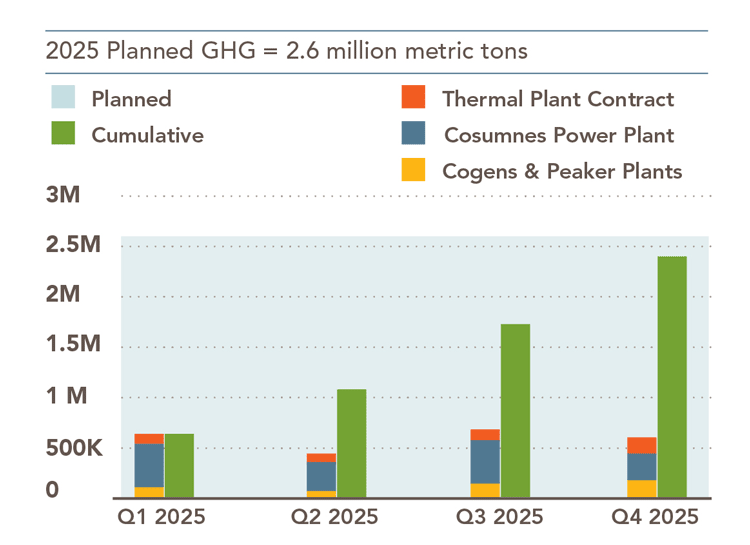 2025 Planned GHG = 2.6 million metric tons

Planned
Cumulative
Thermal Plant Contract
Cosumnes Power Plant
Cogens & Peaker Plants

3M
2.5M
2M
1.5M
1 M
500K
0

Q1 2025
Q2 2025
Q3 2025
Q4 2025